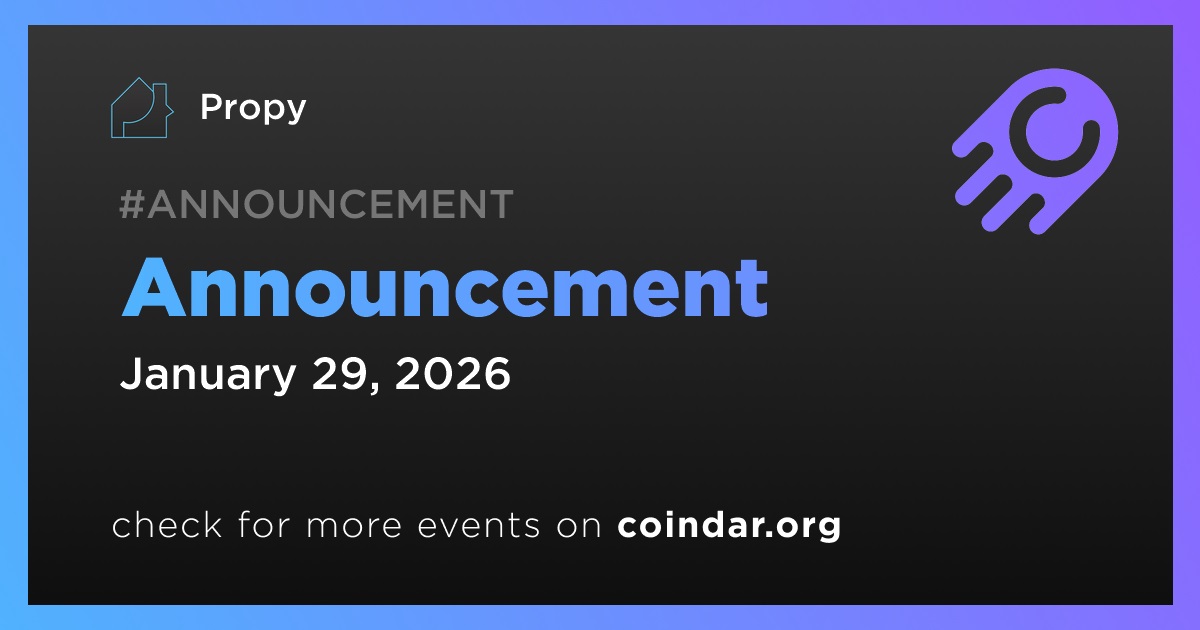 Propy

#ANNOUNCEMENT

Announcement

January 29, 2026

check for more events on coindar.org